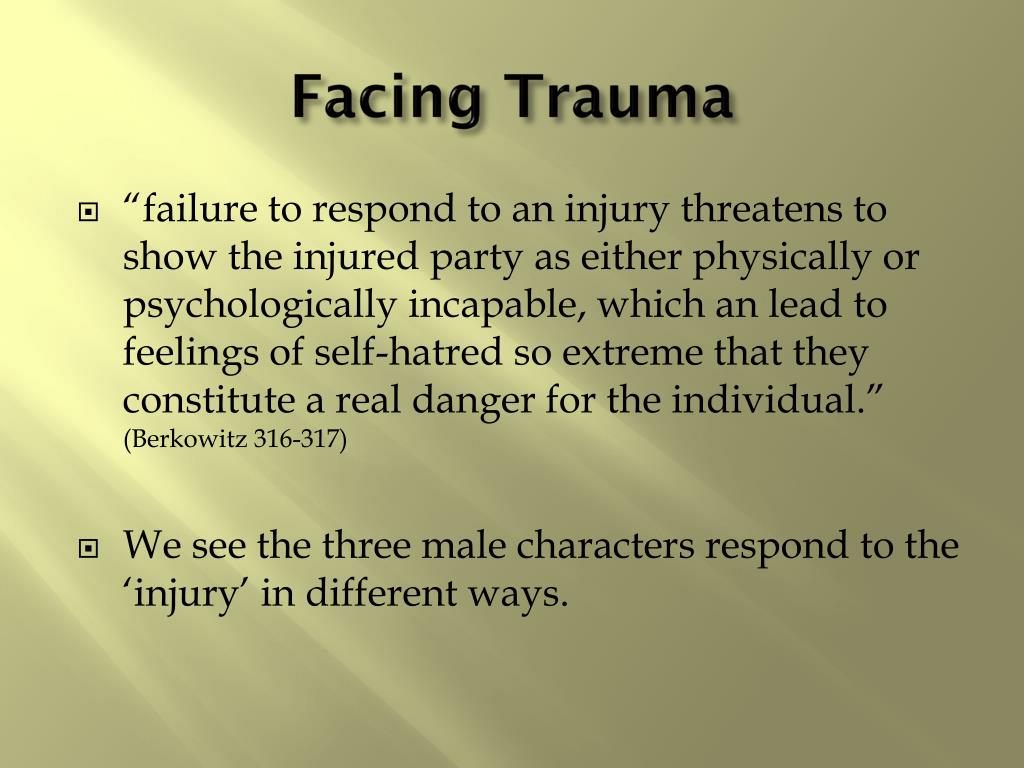 Facing Trauma

“failure to respond to an injury threatens to show the injured party as either physically or psychologically incapable, which an lead to feelings of self-hatred so extreme that they constitute a real danger for the individual.” (Berkowitz 316-317)

We see the three male characters respond to the ‘injury’ in different ways.